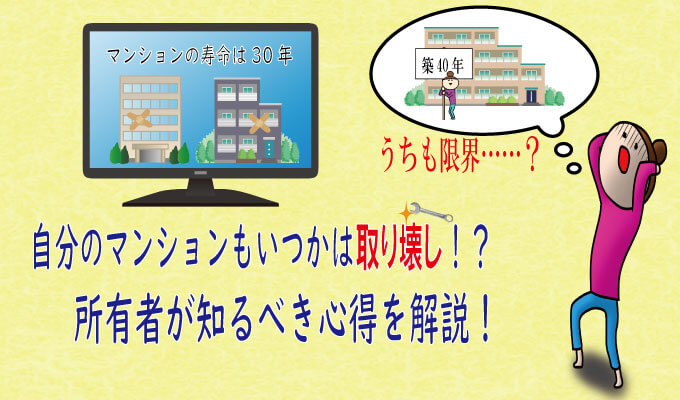 マンションの寿命は30年

築40年

うちも限界……？

自分のマンションもいつかは取り壊し！？
所有者が知るべき心得を解説！